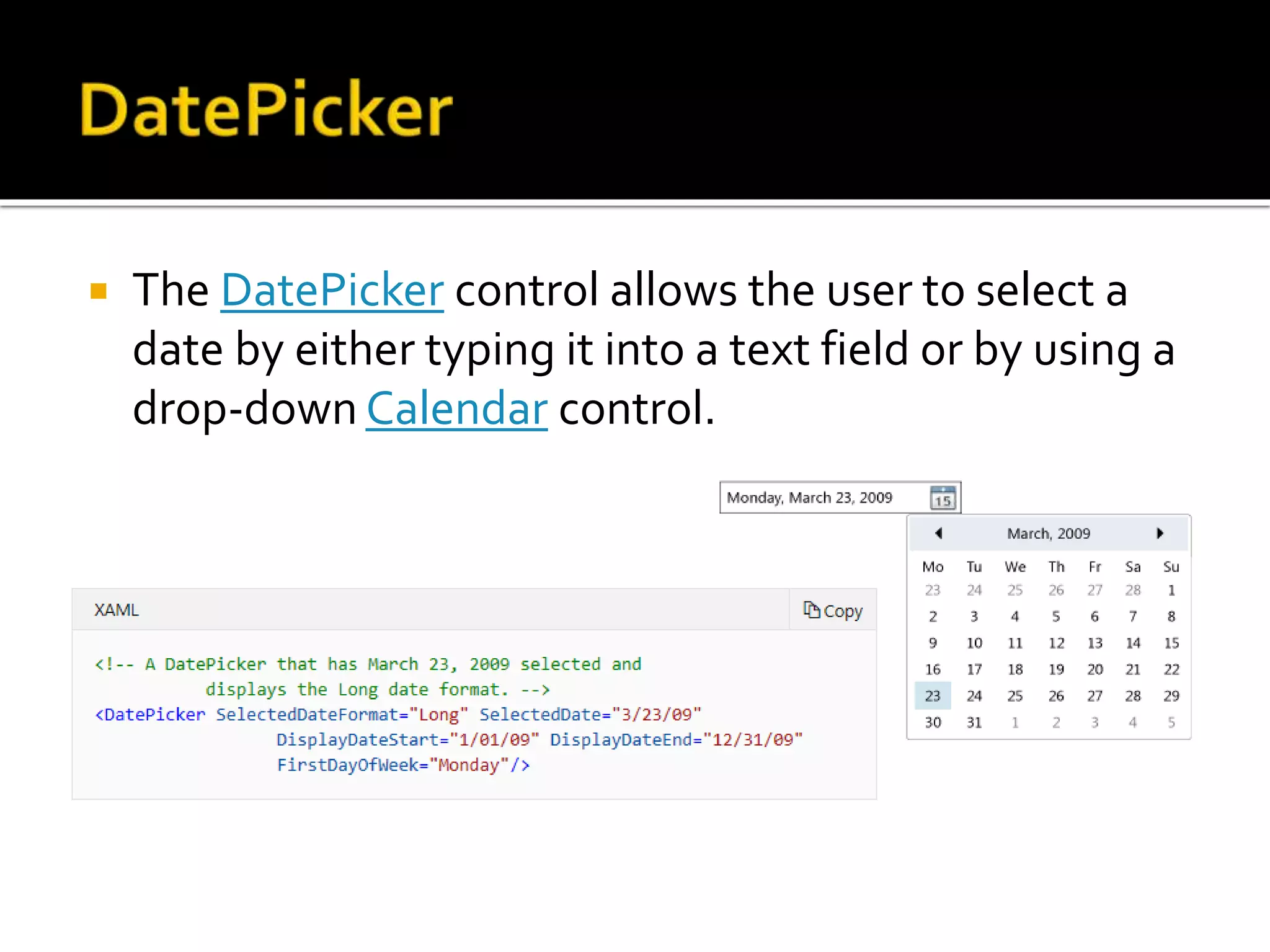 DatePicker

The DatePicker control allows the user to select a date by either typing it into a text field or by using a drop-down Calendar control.

Monday, March 23, 2009 15

March, 2009

| Mo | Tu | We | Th | Fr | Sa | Su |
|---|---|---|---|---|---|---|
| 23 | 24 | 25 | 26 | 27 | 28 | 1 |
| 2 | 3 | 4 | 5 | 6 | 7 | 8 |
| 9 | 10 | 11 | 12 | 13 | 14 | 15 |
| 16 | 17 | 18 | 19 | 20 | 21 | 22 |
| 23 | 24 | 25 | 26 | 27 | 28 | 29 |
| 30 | 31 | 1 | 2 | 3 | 4 | 5 |

XAML

Copy

<!-- A DatePicker that has March 23, 2009 selected and
displays the Long date format. -->
<DatePicker SelectedDateFormat="Long" SelectedDate="3/23/09"
DisplayDateStart="1/01/09" DisplayDateEnd="12/31/09"
FirstDayOfWeek="Monday"/>